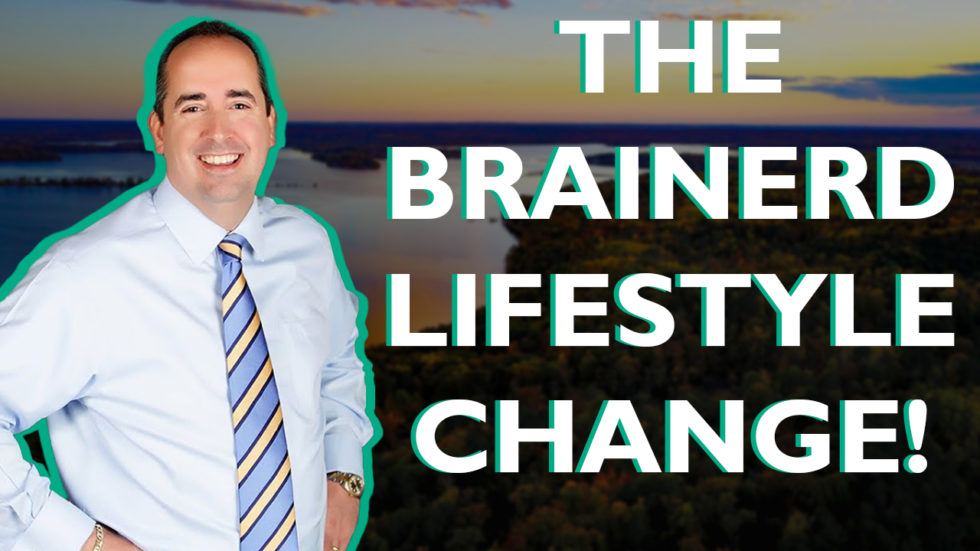 THE
BRAINERD
LIFESTYLE
CHANGE!